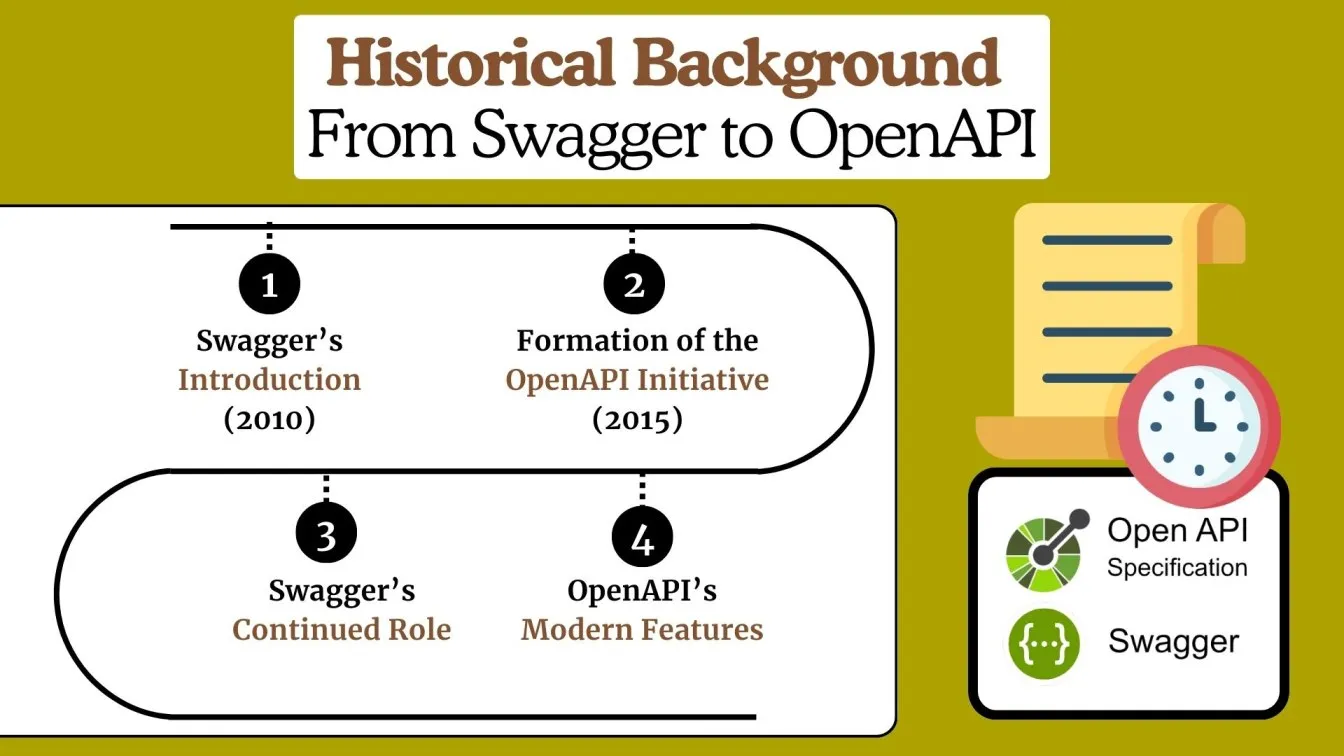 Historical Background
From Swagger to OpenAPI

1
Swagger's Introduction (2010)

2
Formation of the OpenAPI Initiative (2015)

3
Swagger's Continued Role

4
OpenAPI's Modern Features

Open API Specification

{...} Swagger